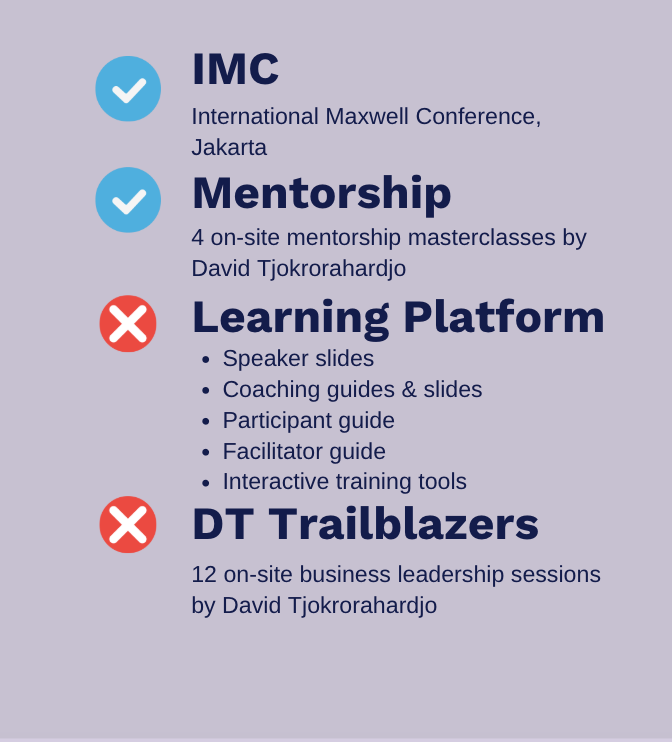 IMC

International Maxwell Conference, Jakarta

Mentorship

4 on-site mentorship masterclasses by David Tjokrorahardjo

Learning Platform

- Speaker slides
- Coaching guides & slides
- Participant guide
- Facilitator guide
- Interactive training tools

DT Trailblazers

12 on-site business leadership sessions by David Tjokrorahardjo